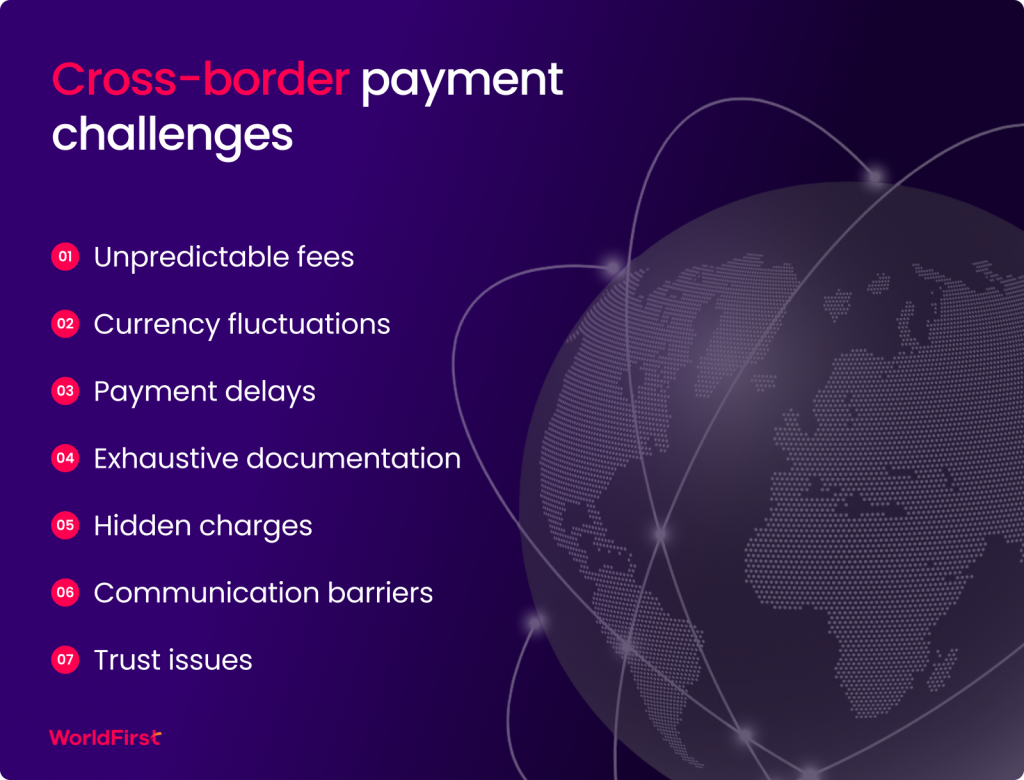 Cross-border payment challenges

01 Unpredictable fees

02 Currency fluctuations

03 Payment delays

04 Exhaustive documentation

05 Hidden charges

06 Communication barriers

07 Trust issues

WorldFirst